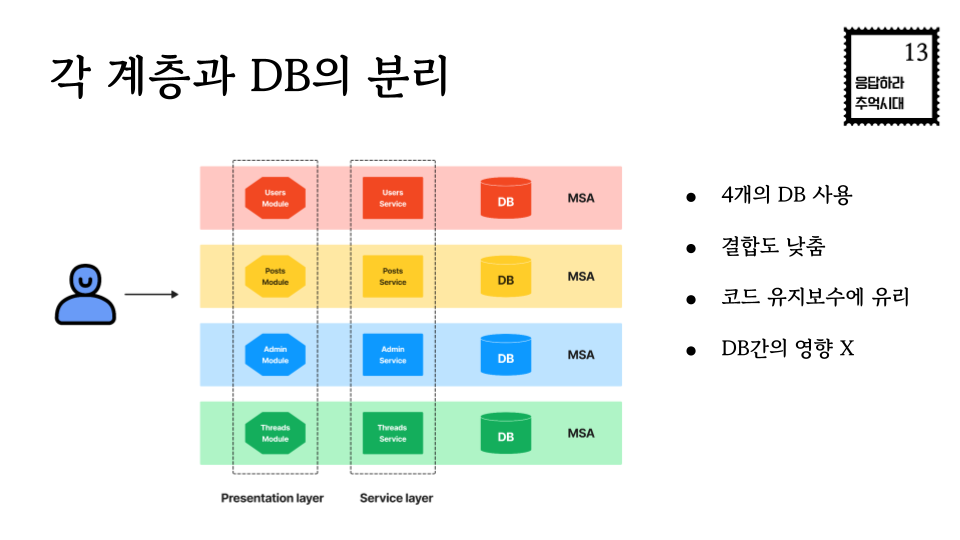 각 계층과 DB의 분리

13
응답하라
추억시대

Users Module
Users Service
DB
MSA

Posts Module
Posts Service
DB
MSA

Admin Module
Admin Service
DB
MSA

Threads Module
Threads Service
DB
MSA

Presentation layer
Service layer

- 4개의 DB 사용
- 결합도 낮춤
- 코드 유지보수에 유리
- DB간의 영향 X